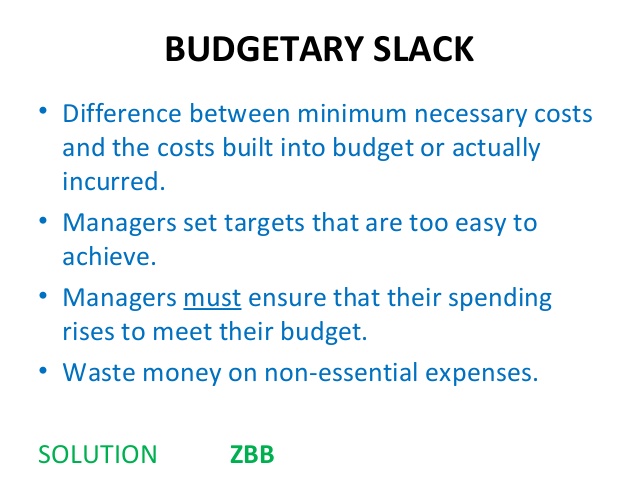 BUDGETARY SLACK

• Difference between minimum necessary costs and the costs built into budget or actually incurred.

• Managers set targets that are too easy to achieve.

• Managers must ensure that their spending rises to meet their budget.

• Waste money on non-essential expenses.

SOLUTION ZBB